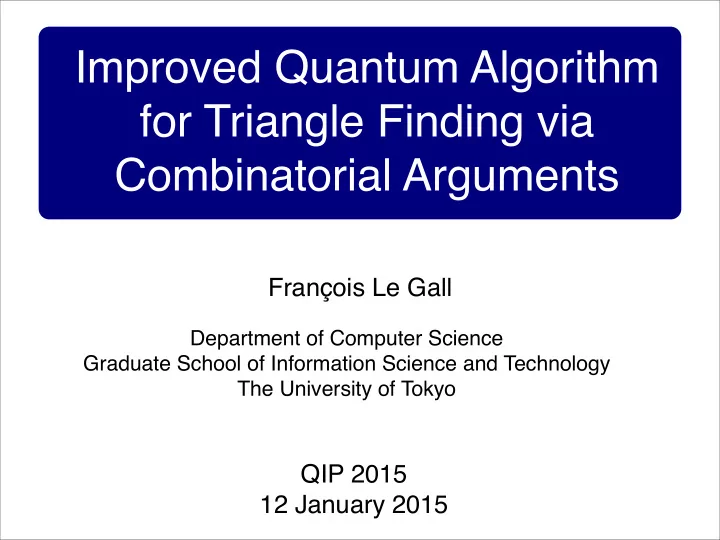 Improved Quantum Algorithm for Triangle Finding via Combinatorial Arguments

François Le Gall

Department of Computer Science
Graduate School of Information Science and Technology
The University of Tokyo

QIP 2015
12 January 2015